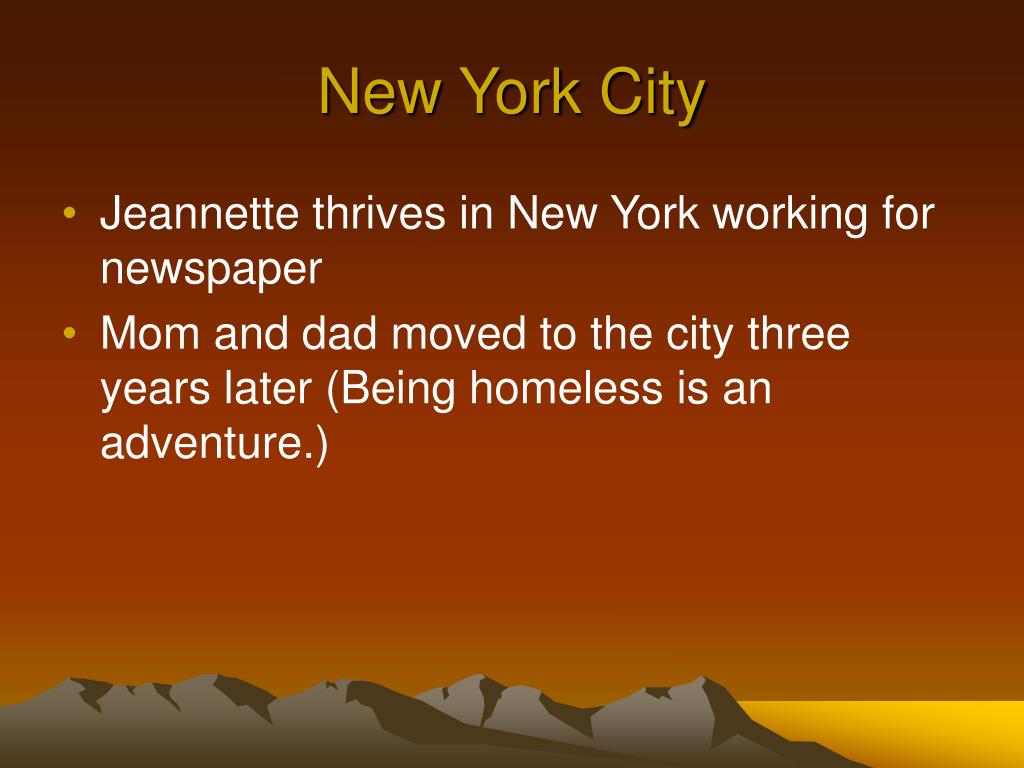 New York City

• Jeannette thrives in New York working for newspaper
• Mom and dad moved to the city three years later (Being homeless is an adventure.)